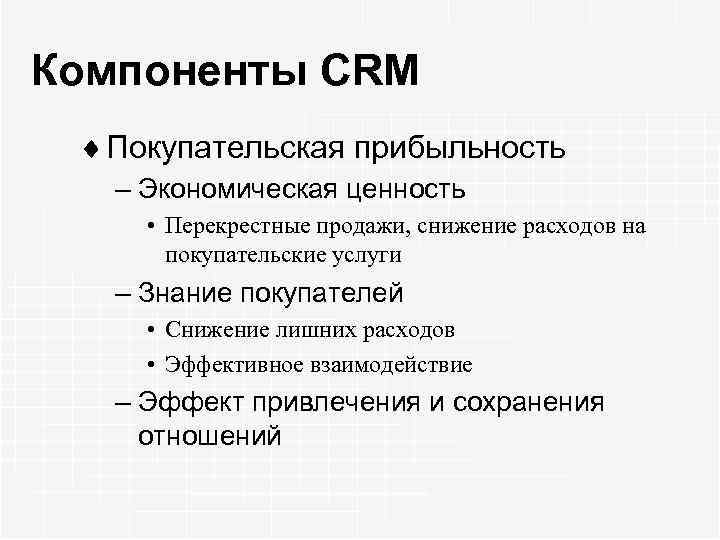 Компоненты CRM

♦ Покупательская прибыльность

– Экономическая ценность

• Перекрестные продажи, снижение расходов на покупательские услуги

– Знание покупателей

• Снижение лишних расходов

• Эффективное взаимодействие

– Эффект привлечения и сохранения отношений